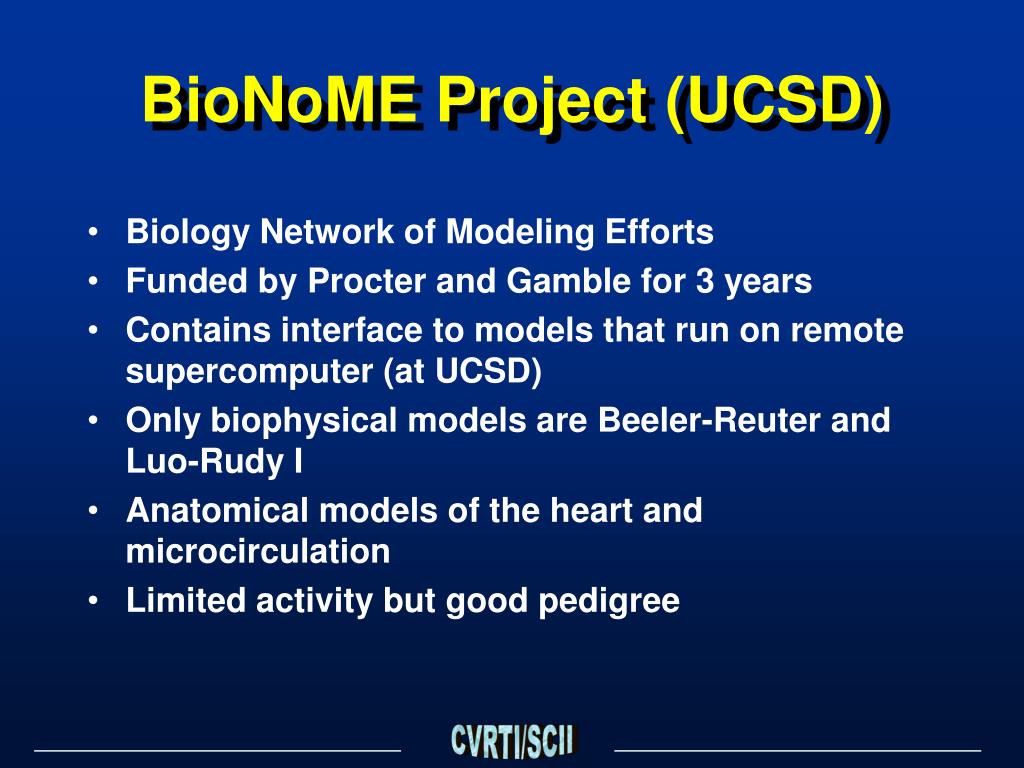 BioNoME Project (UCSD)

• Biology Network of Modeling Efforts
• Funded by Procter and Gamble for 3 years
• Contains interface to models that run on remote supercomputer (at UCSD)
• Only biophysical models are Beeler-Reuter and Luo-Rudy I
• Anatomical models of the heart and microcirculation
• Limited activity but good pedigree

CVRTI/SCII